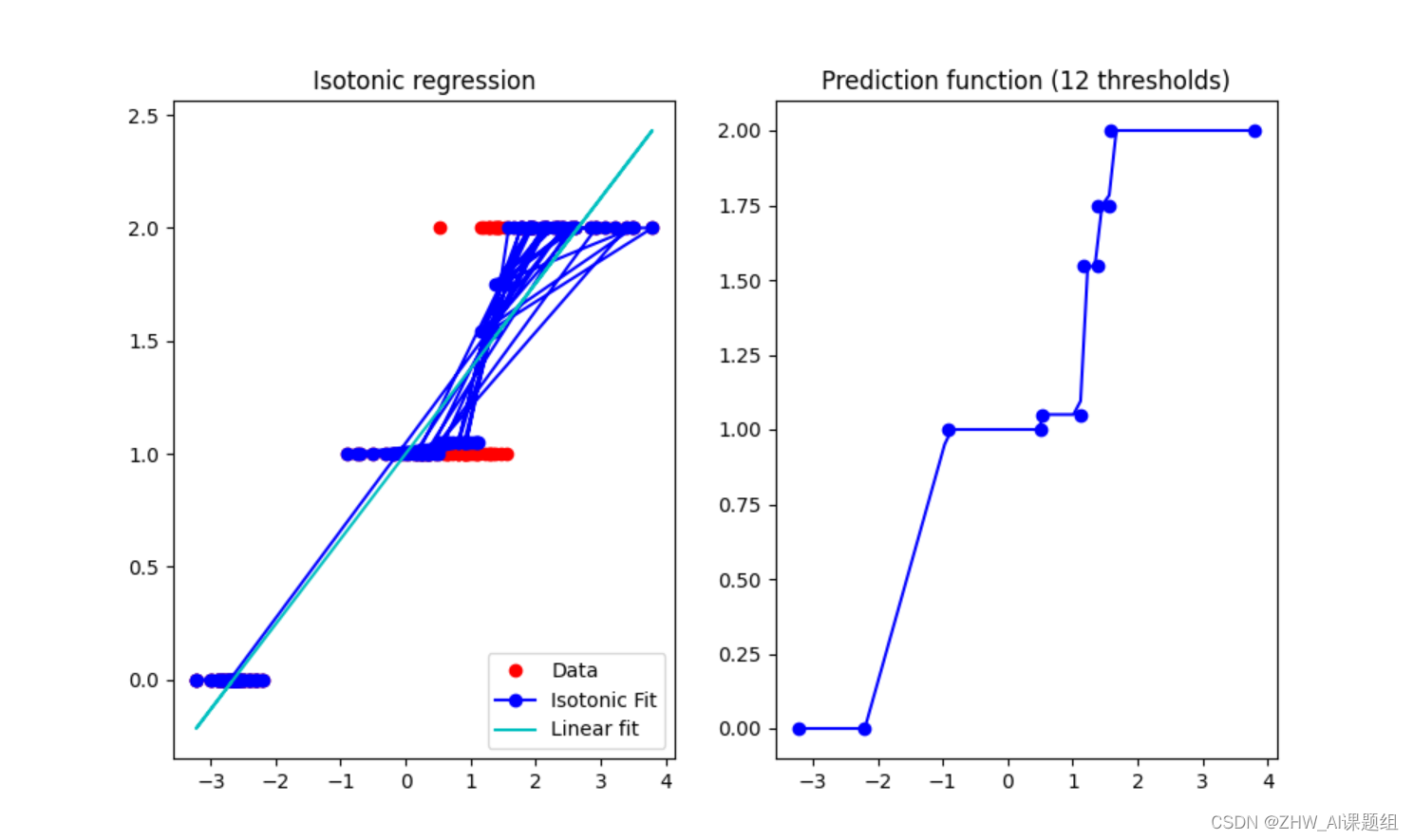 Isotonic regression

2.5
2.0
1.5
1.0
0.5
0.0

−3 −2 −1 0 1 2 3 4

Data
Isotonic Fit
Linear fit

Prediction function (12 thresholds)

2.00
1.75
1.50
1.25
1.00
0.75
0.50
0.25
0.00

−3 −2 −1 0 1 2 3 4

CSDN @ZHW_AI课题组